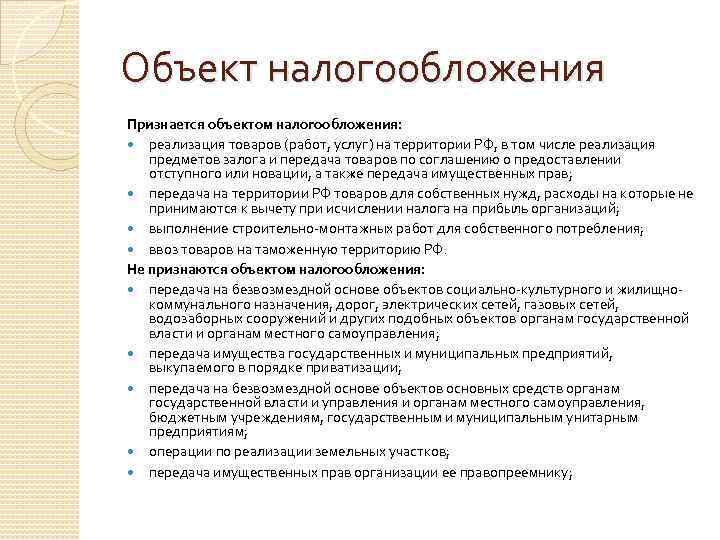 Объект налогообложения

Признается объектом налогообложения:

- реализация товаров (работ, услуг) на территории РФ, в том числе реализация предметов залога и передача товаров по соглашению о предоставлении отступного или новации, а также передача имущественных прав;
- передача на территории РФ товаров для собственных нужд, расходы на которые не принимаются к вычету при исчислении налога на прибыль организаций;
- выполнение строительно-монтажных работ для собственного потребления;
- ввоз товаров на таможенную территорию РФ.

Не признаются объектом налогообложения:

- передача на безвозмездной основе объектов социально-культурного и жилищно-коммунального назначения, дорог, электрических сетей, газовых сетей, водозаборных сооружений и других подобных объектов органам государственной власти и органам местного самоуправления;
- передача имущества государственных и муниципальных предприятий, выкупаемого в порядке приватизации;
- передача на безвозмездной основе объектов основных средств органам государственной власти и управления и органам местного самоуправления, бюджетным учреждениям, государственным и муниципальным унитарным предприятиям;
- операции по реализации земельных участков;
- передача имущественных прав организации ее правопреемнику;